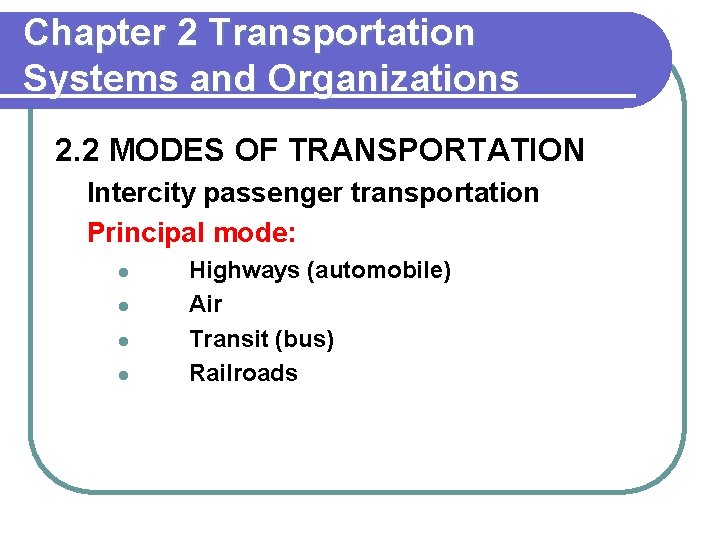 Chapter 2 Transportation Systems and Organizations

2.2 MODES OF TRANSPORTATION

Intercity passenger transportation

Principal mode:

- Highways (automobile)
- Air
- Transit (bus)
- Railroads